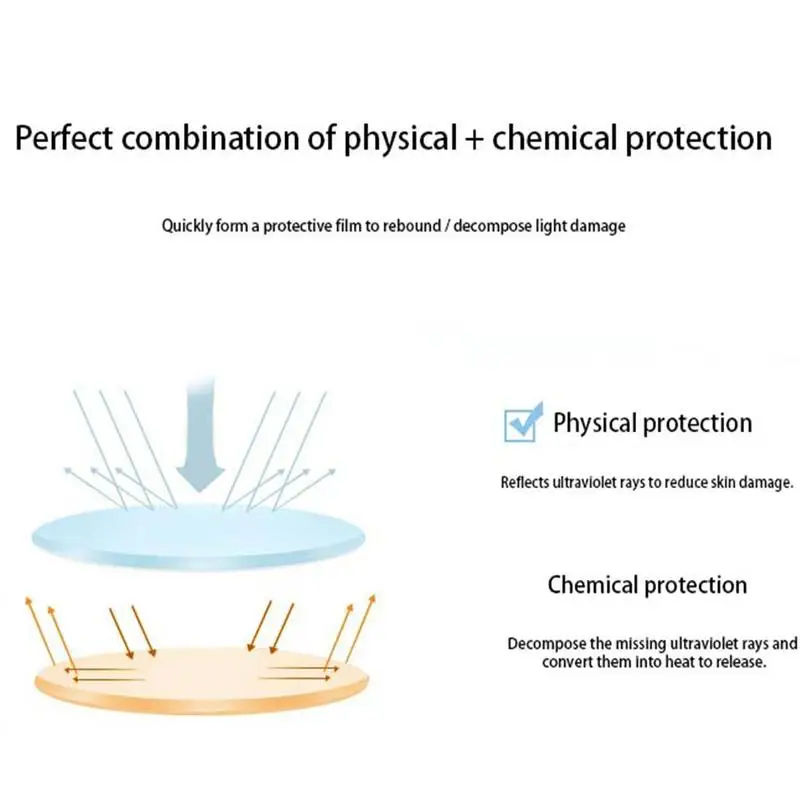 Perfect combination of physical + chemical protection

Quickly form a protective film to rebound / decompose light damage

Physical protection

Reflects ultraviolet rays to reduce skin damage.

Chemical protection

Decompose the missing ultraviolet rays and convert them into heat to release.